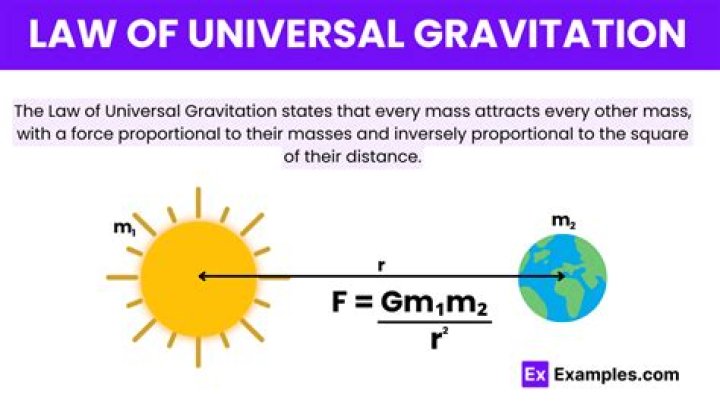 LAW OF UNIVERSAL GRAVITATION

The Law of Universal Gravitation states that every mass attracts every other mass, with a force proportional to their masses and inversely proportional to the square of their distance.

$m_1$

$m_2$

r

$F = \frac{Gm_1m_2}{r^2}$

Ex Examples.com